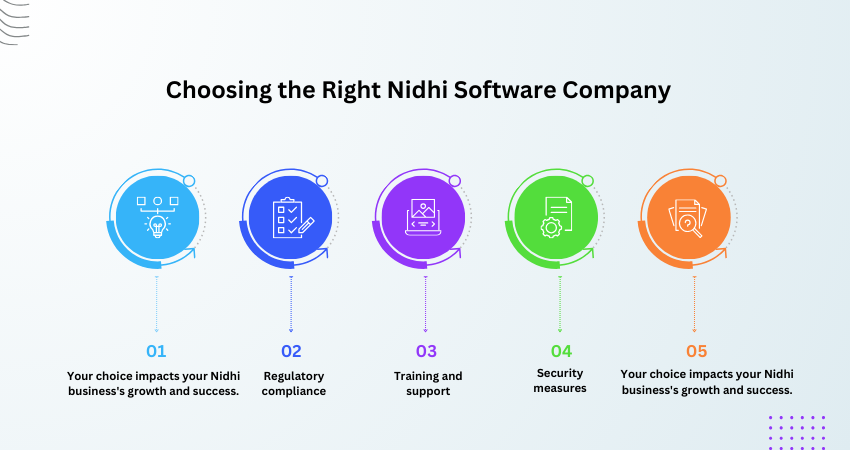 Choosing the Right Nidhi Software Company

01
Your choice impacts your Nidhi business's growth and success.

02
Regulatory compliance

03
Training and support

04
Security measures

05
Your choice impacts your Nidhi business's growth and success.